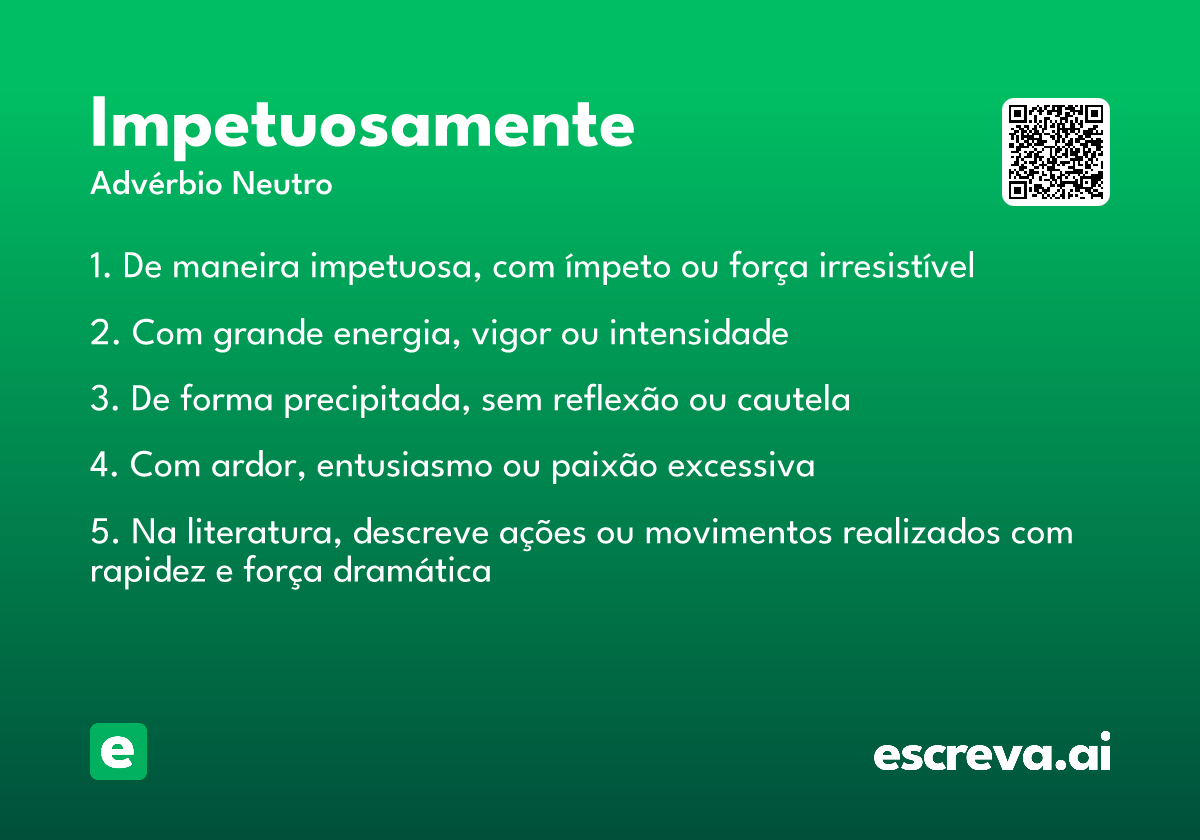 Impetuosamente

Advérbio Neutro

1. De maneira impetuosa, com ímpeto ou força irresistível

2. Com grande energia, vigor ou intensidade

3. De forma precipitada, sem reflexão ou cautela

4. Com ardor, entusiasmo ou paixão excessiva

5. Na literatura, descreve ações ou movimentos realizados com rapidez e força dramática

e

escreva.ai